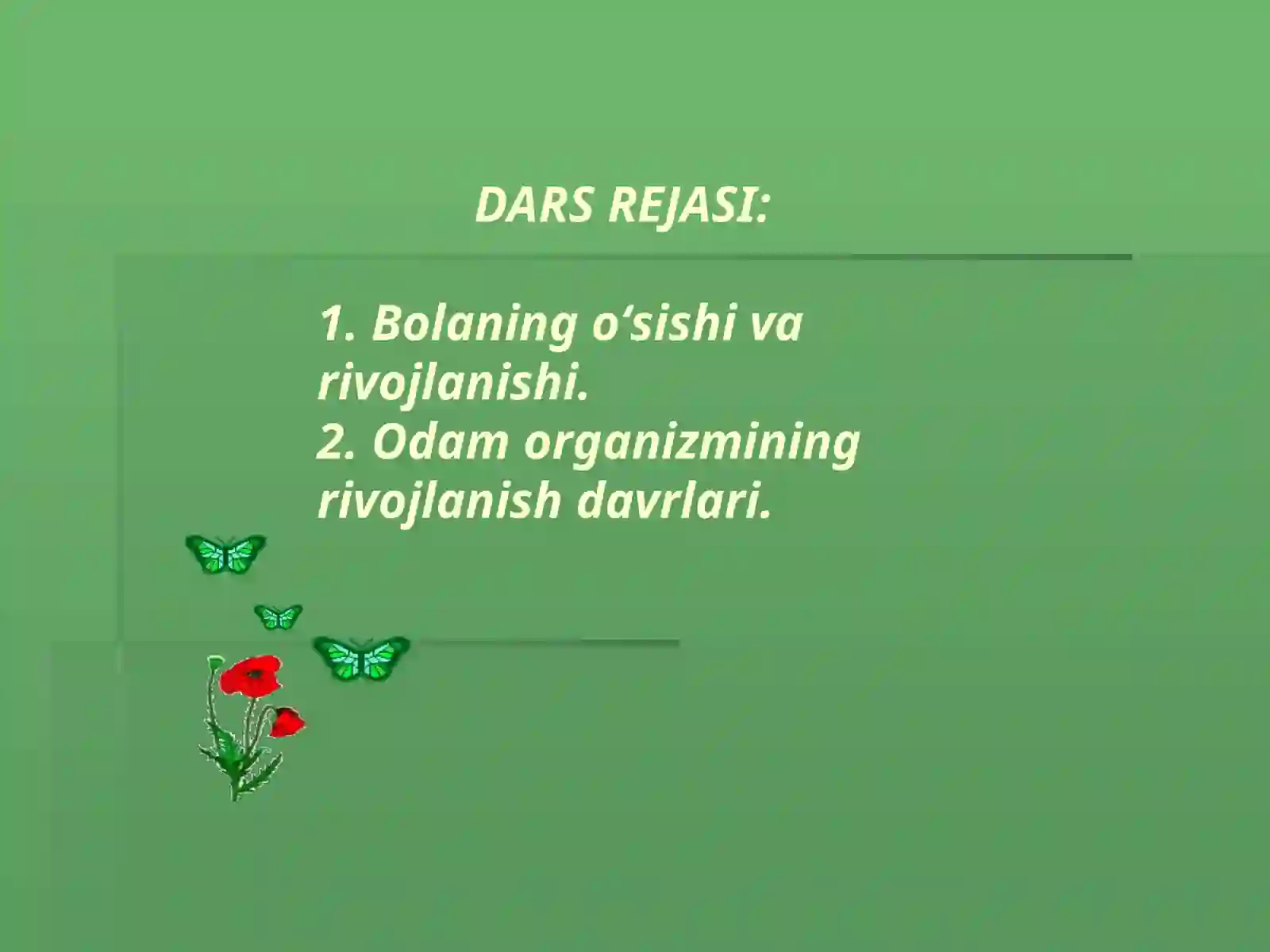 DARS REJASI:

1. Bolaning o‘sishi va rivojlanishi.
2. Odam organizmining rivojlanish davrlari.